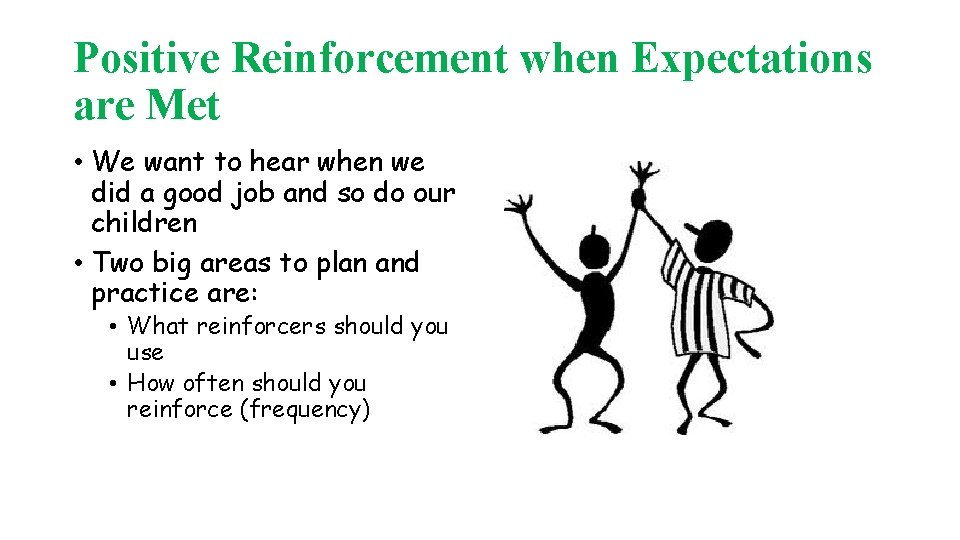 Positive Reinforcement when Expectations are Met

• We want to hear when we did a good job and so do our children
• Two big areas to plan and practice are:
  • What reinforcers should you use
  • How often should you reinforce (frequency)